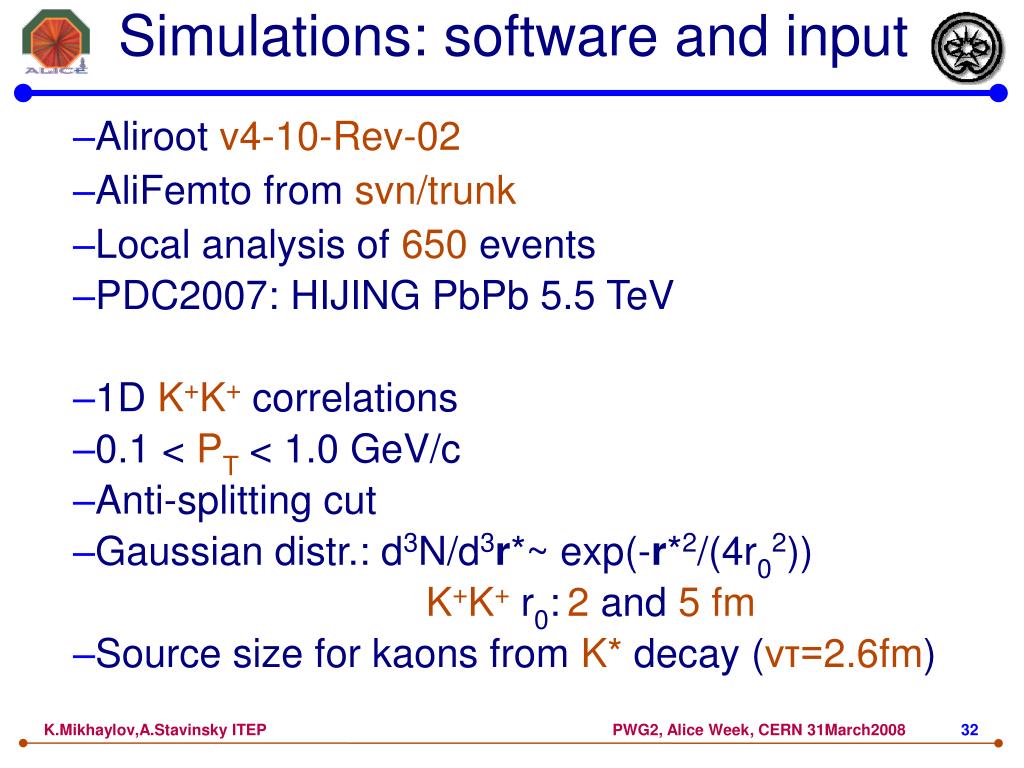 ALICE

Simulations: software and input

–Aliroot v4-10-Rev-02
–AliFemto from svn/trunk
–Local analysis of 650 events
–PDC2007: HIJING PbPb 5.5 TeV

–1D $K^+K^+$ correlations
–0.1 < $P_T$ < 1.0 GeV/c
–Anti-splitting cut
–Gaussian distr.: $d^3N/d^3\mathbf{r}^* \sim \exp(-\mathbf{r}^{*2}/(4r_0^2))$
$K^+K^+$ $r_0$: 2 and 5 fm
–Source size for kaons from K* decay (vτ=2.6fm)

K.Mikhaylov,A.Stavinsky ITEP
PWG2, Alice Week, CERN 31March2008
32